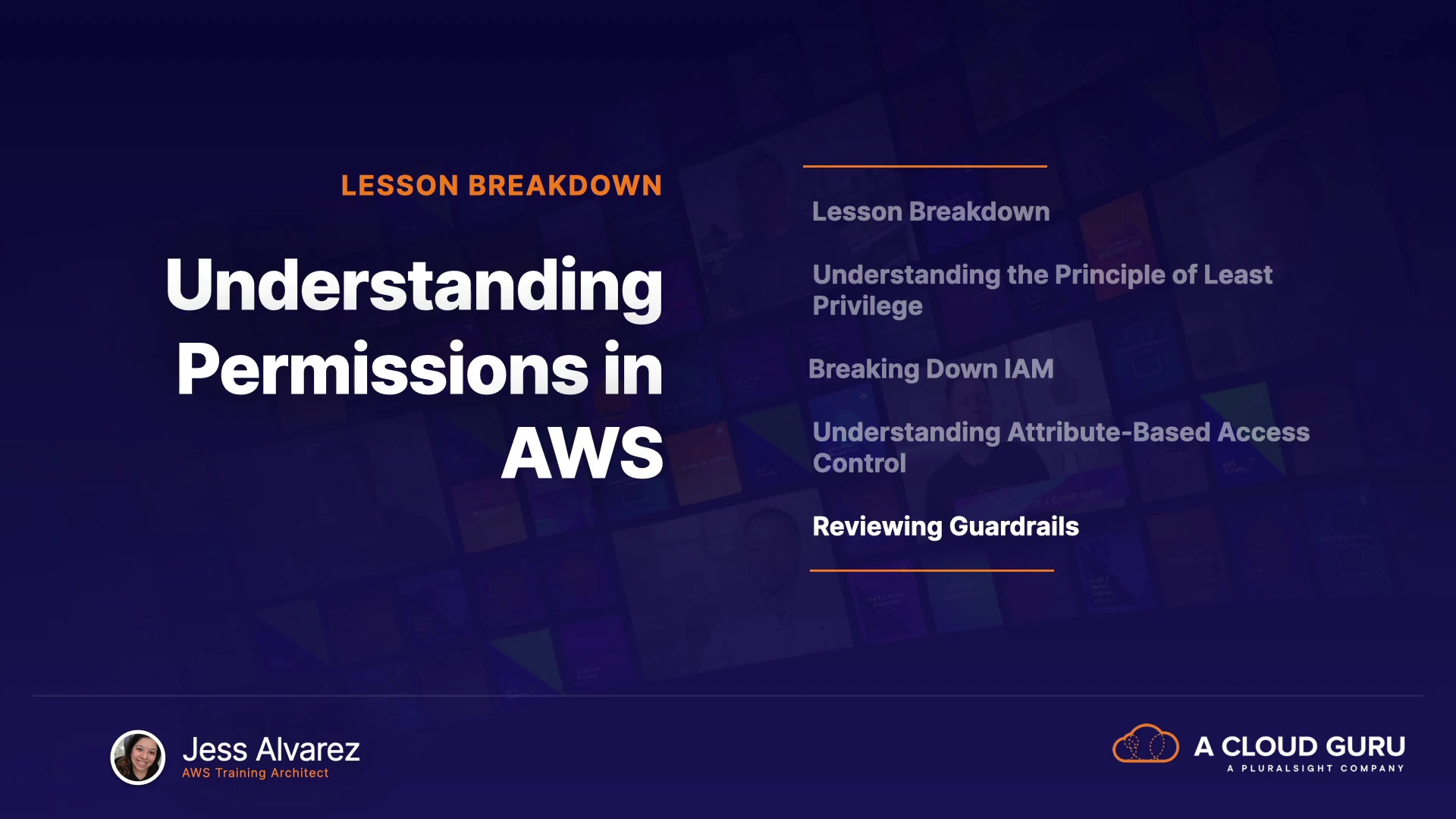 LESSON BREAKDOWN

Understanding Permissions in AWS

Lesson Breakdown

Understanding the Principle of Least Privilege

Breaking Down IAM

Understanding Attribute-Based Access Control

Reviewing Guardrails

Jess Alvarez
AWS Training Architect

A CLOUD GURU
A PLURALSIGHT COMPANY